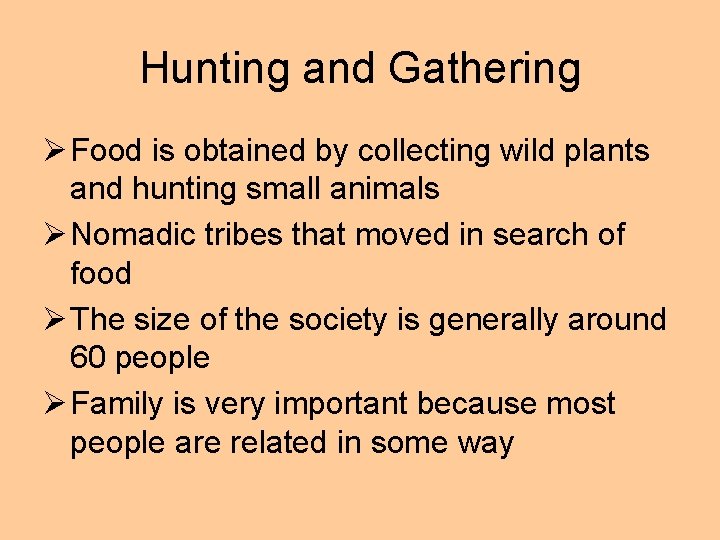 Hunting and Gathering

➢ Food is obtained by collecting wild plants and hunting small animals

➢ Nomadic tribes that moved in search of food

➢ The size of the society is generally around 60 people

➢ Family is very important because most people are related in some way